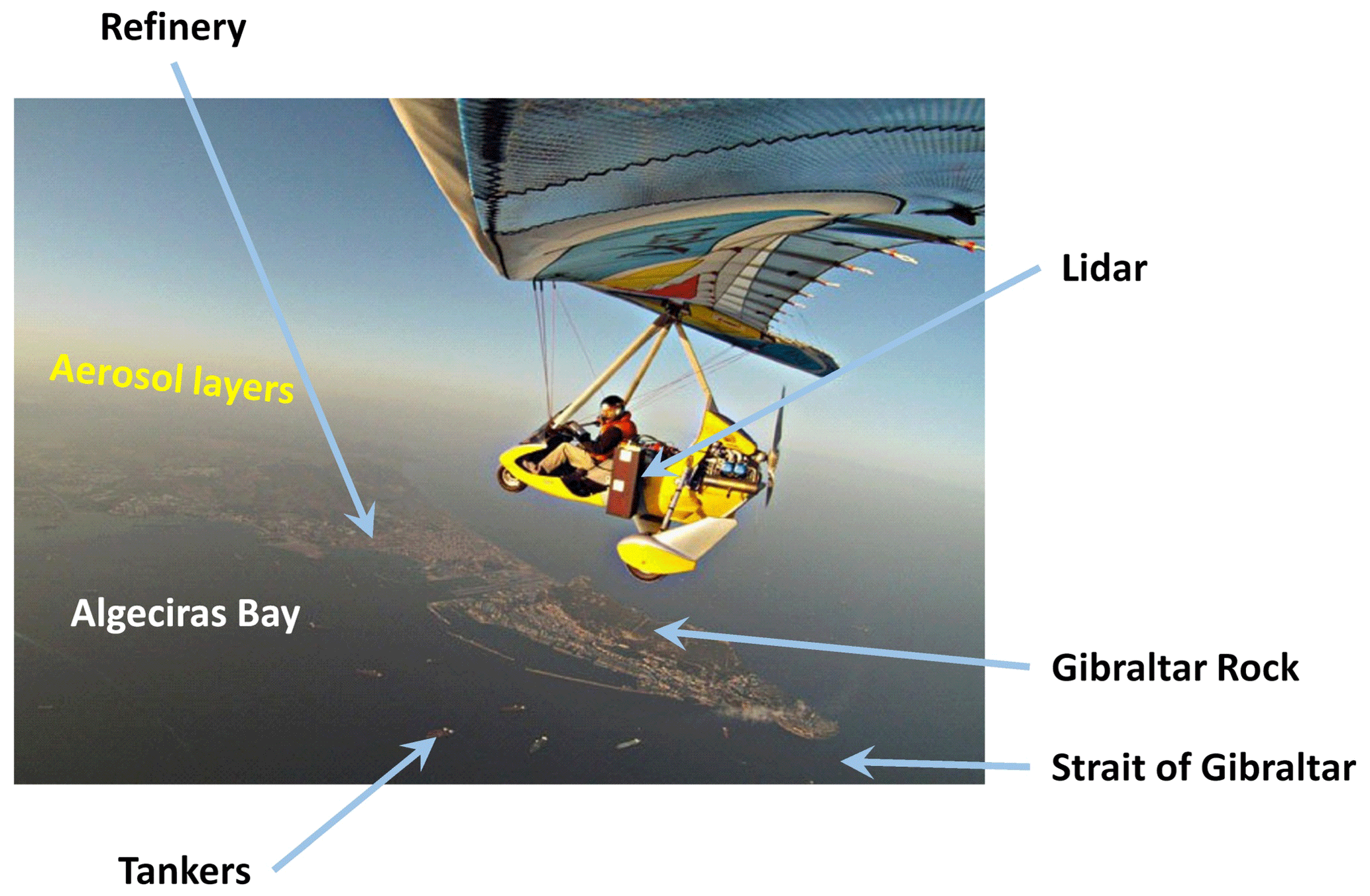 Refinery

Lidar

Aerosol layers

Algeciras Bay

Gibraltar Rock

Strait of Gibraltar

Tankers